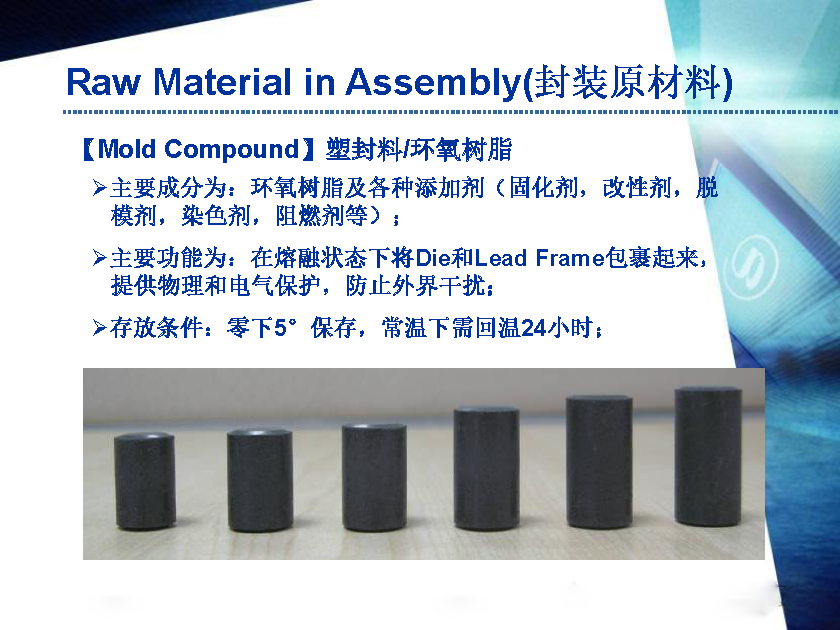 Raw Material in Assembly(封装原材料)

【Mold Compound】塑封料/环氧树脂

➢主要成分为：环氧树脂及各种添加剂（固化剂，改性剂，脱模剂，染色剂，阻燃剂等）；

➢主要功能为：在熔融状态下将Die和Lead Frame包裹起来，提供物理和电气保护，防止外界干扰；

➢存放条件：零下5°保存，常温下需回温24小时；